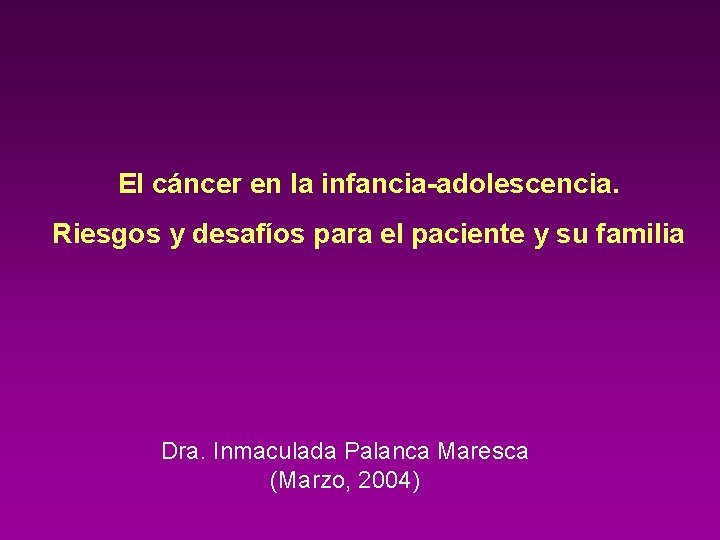 El cáncer en la infancia-adolescencia.
Riesgos y desafíos para el paciente y su familia

Dra. Inmaculada Palanca Maresca
(Marzo, 2004)